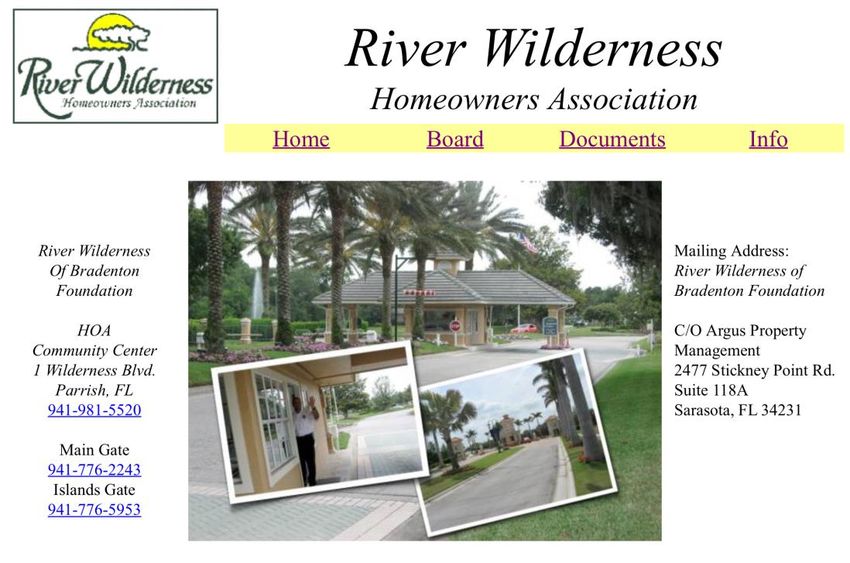 River Wilderness
Homeowners Association

River Wilderness
Homeowners Association

Home Board Documents Info

River Wilderness
Of Bradenton
Foundation

HOA
Community Center
1 Wilderness Blvd.
Parrish, FL
941-981-5520

Main Gate
941-776-2243
Islands Gate
941-776-5953

Mailing Address:
River Wilderness of
Bradenton Foundation

C/O Argus Property
Management
2477 Stickney Point Rd.
Suite 118A
Sarasota, FL 34231